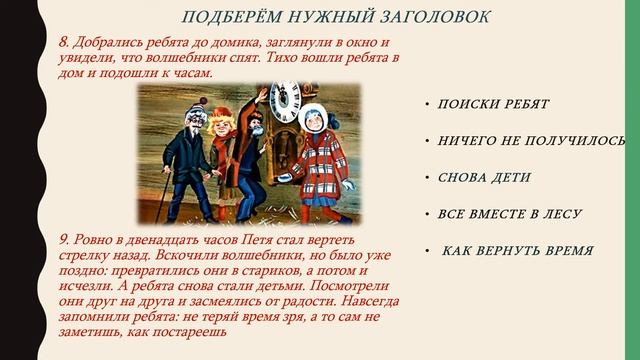 ПОДБЕРЁМ НУЖНЫЙ ЗАГОЛОВОК

8. Добрались ребята до домика, заглянули в окно и увидели, что волшебники спят. Тихо вошли ребята в дом и подошли к часам.

9. Ровно в двенадцать часов Петя стал вертеть стрелку назад. Вскочили волшебники, но было уже поздно: превратились они в стариков, а потом и исчезли. А ребята снова стали детьми. Посмотрели они друг на друга и засмеялись от радости. Навсегда запомнили ребята: не теряй время зря, а то сам не заметишь, как постареешь

• ПОИСКИ РЕБЯТ
• НИЧЕГО НЕ ПОЛУЧИЛОСЬ
• СНОВА ДЕТИ
• ВСЕ ВМЕСТЕ В ЛЕСУ
• КАК ВЕРНУТЬ ВРЕМЯ